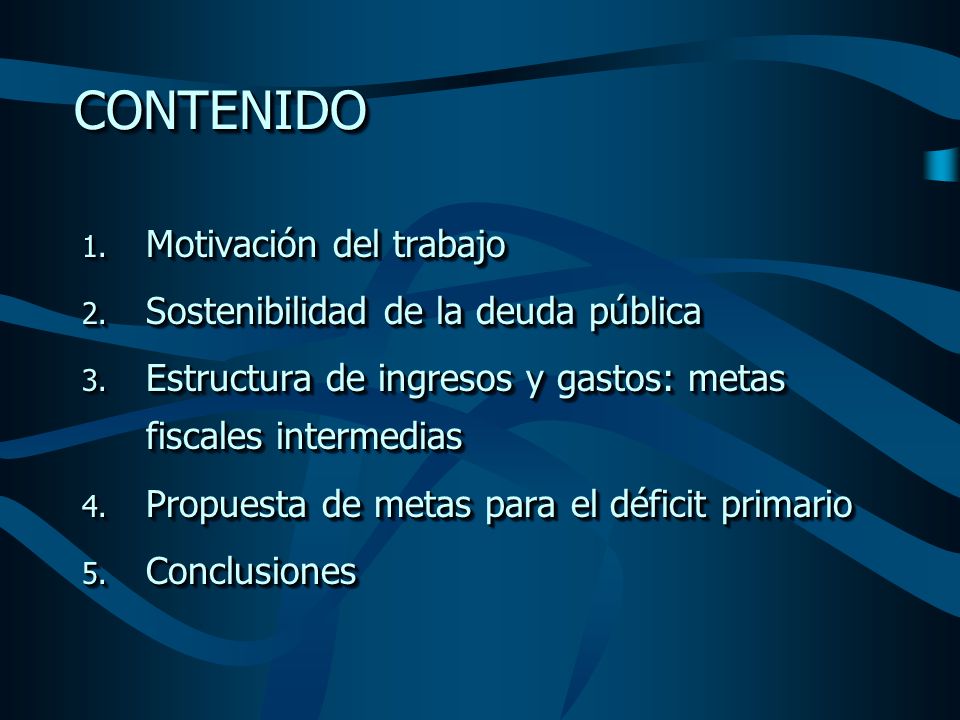 CONTENIDO

1. Motivación del trabajo
2. Sostenibilidad de la deuda pública
3. Estructura de ingresos y gastos: metas fiscales intermedias
4. Propuesta de metas para el déficit primario
5. Conclusiones